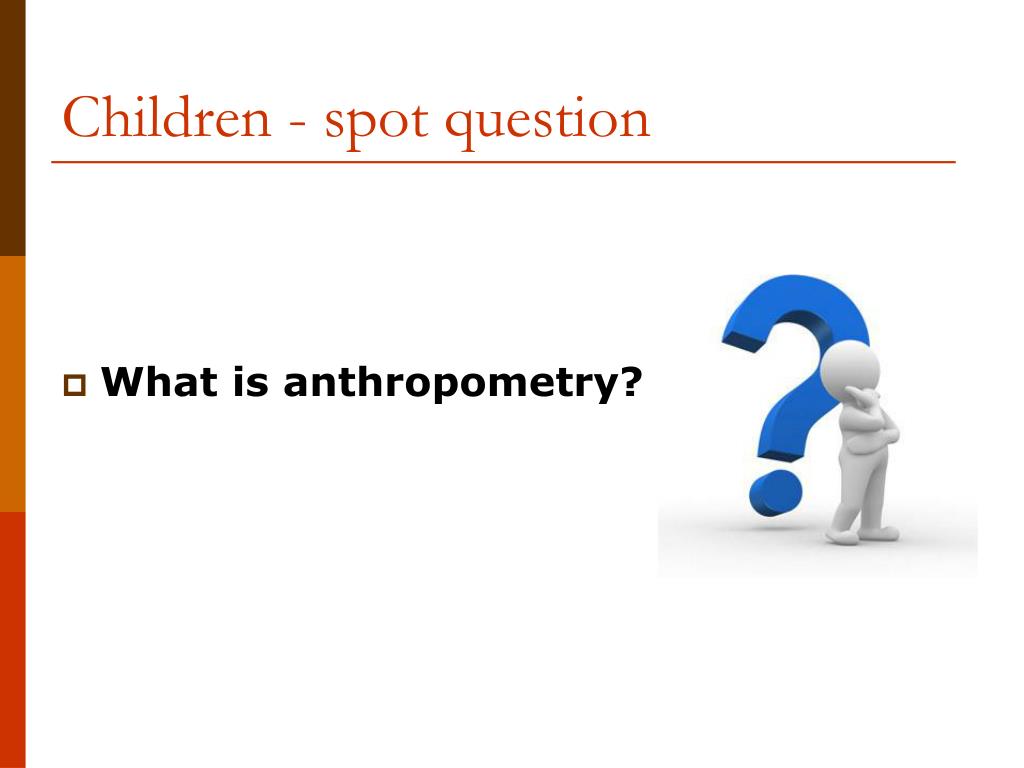 Children - spot question

What is anthropometry?